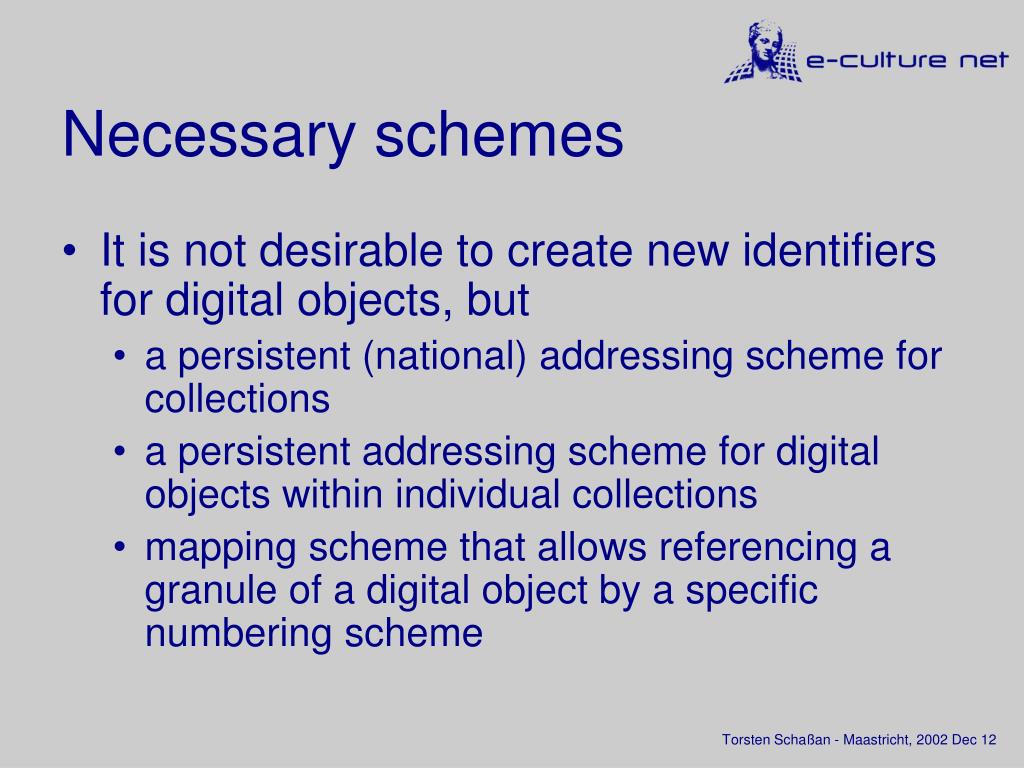 e-culture net

Necessary schemes

• It is not desirable to create new identifiers for digital objects, but
  • a persistent (national) addressing scheme for collections
  • a persistent addressing scheme for digital objects within individual collections
  • mapping scheme that allows referencing a granule of a digital object by a specific numbering scheme

Torsten Schaßan - Maastricht, 2002 Dec 12